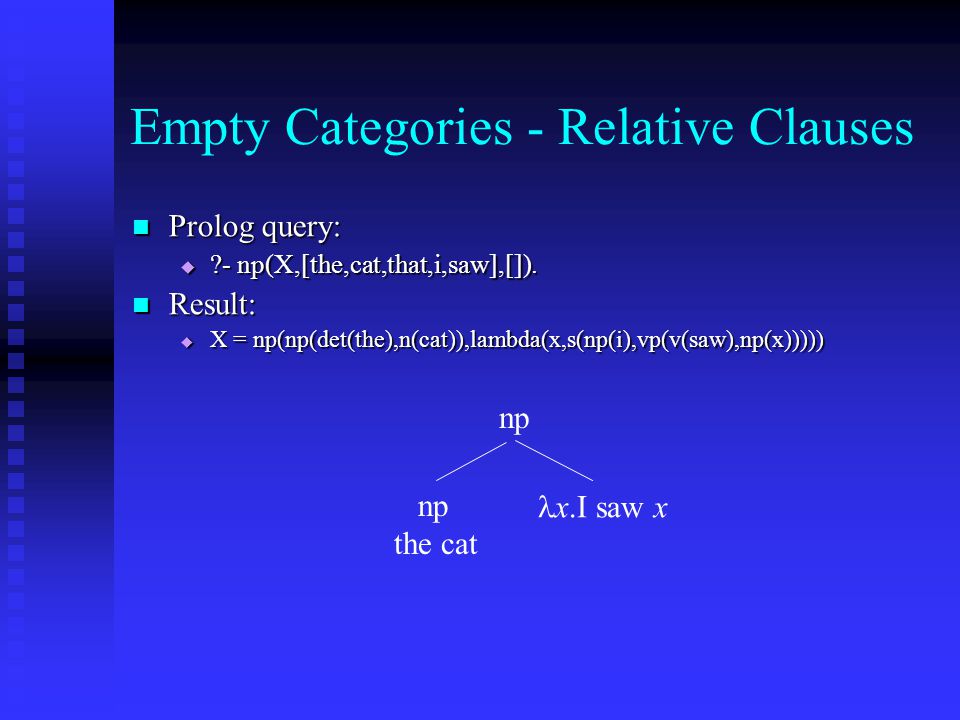 Empty Categories - Relative Clauses

Prolog query:

?- np(X,[the,cat,that,i,saw],[]).

Result:

X = np(np(det(the),n(cat)),lambda(x,s(np(i),vp(v(saw),np(x)))))

np

np
the cat

$\lambda x$.I saw $x$